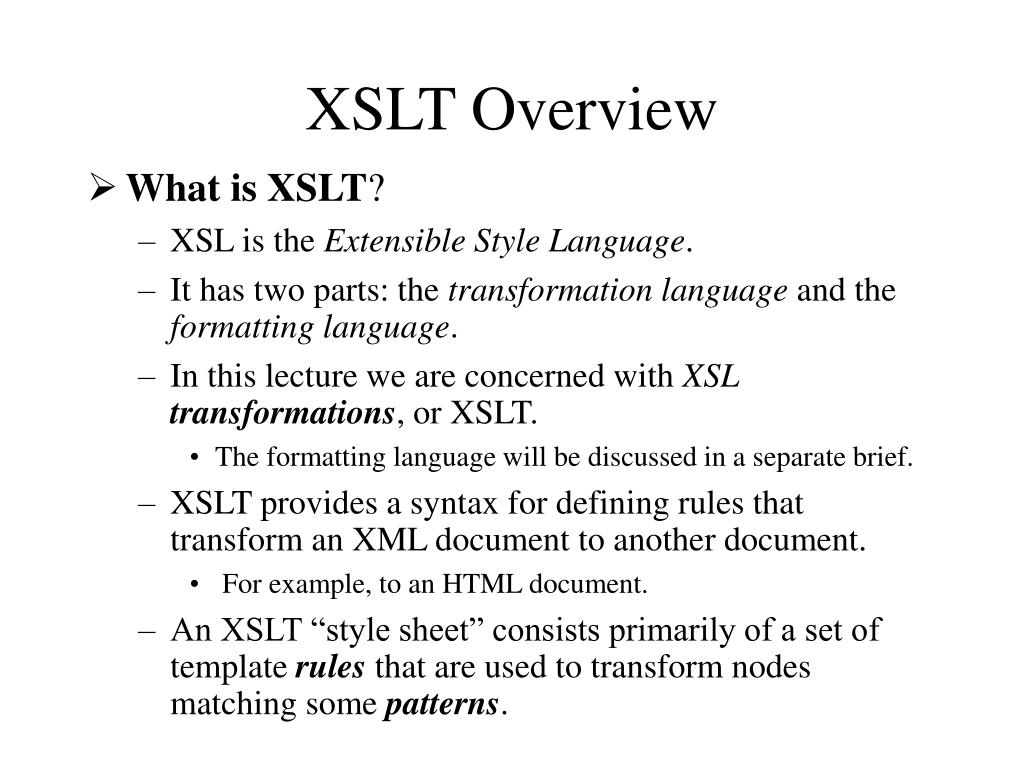 XSLT Overview

➢ What is XSLT?

– XSL is the Extensible Style Language.

– It has two parts: the transformation language and the formatting language.

– In this lecture we are concerned with XSL transformations, or XSLT.

• The formatting language will be discussed in a separate brief.

– XSLT provides a syntax for defining rules that transform an XML document to another document.

• For example, to an HTML document.

– An XSLT “style sheet” consists primarily of a set of template rules that are used to transform nodes matching some patterns.